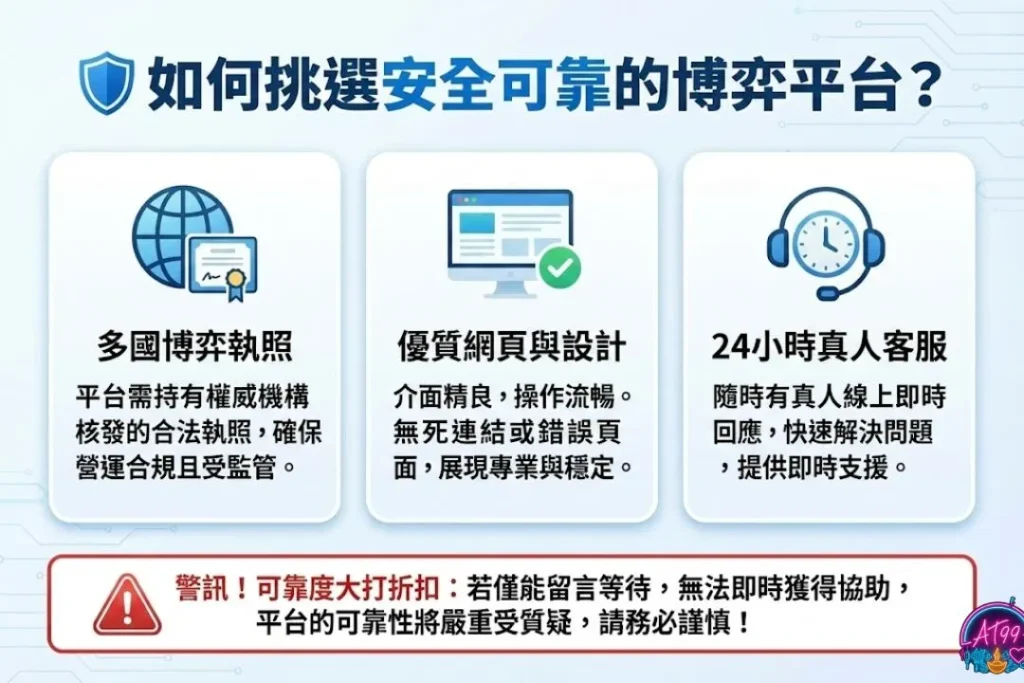 如何挑選安全可靠的博弈平台？

多國博弈執照

平台需持有權威機構核發的合法執照，確保營運合規且受監管。

優質網頁與設計

介面精良，操作流暢。無死連結或錯誤頁面，展現專業與穩定。

24小時真人客服

隨時有真人線上即時回應，快速解決問題，提供即時支援。

警訊！可靠度大打折扣：若僅能留言等待，無法即時獲得協助，平台的可靠性將嚴重受質疑，請務必謹慎！

AT99